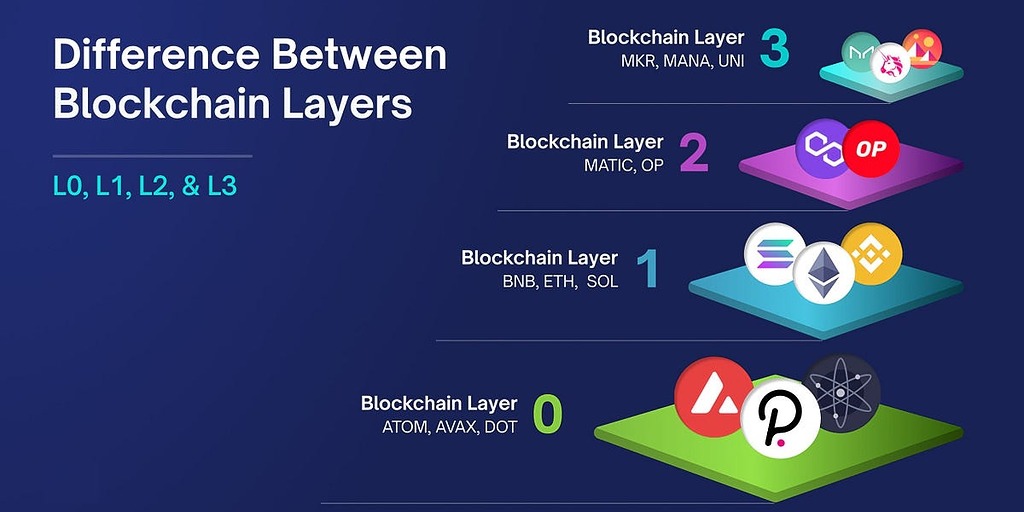 Difference Between Blockchain Layers

L0, L1, L2, & L3

Blockchain Layer 3
MKR, MANA, UNI

Blockchain Layer 2
MATIC, OP

OP

Blockchain Layer 1
BNB, ETH, SOL

Blockchain Layer 0
ATOM, AVAX, DOT